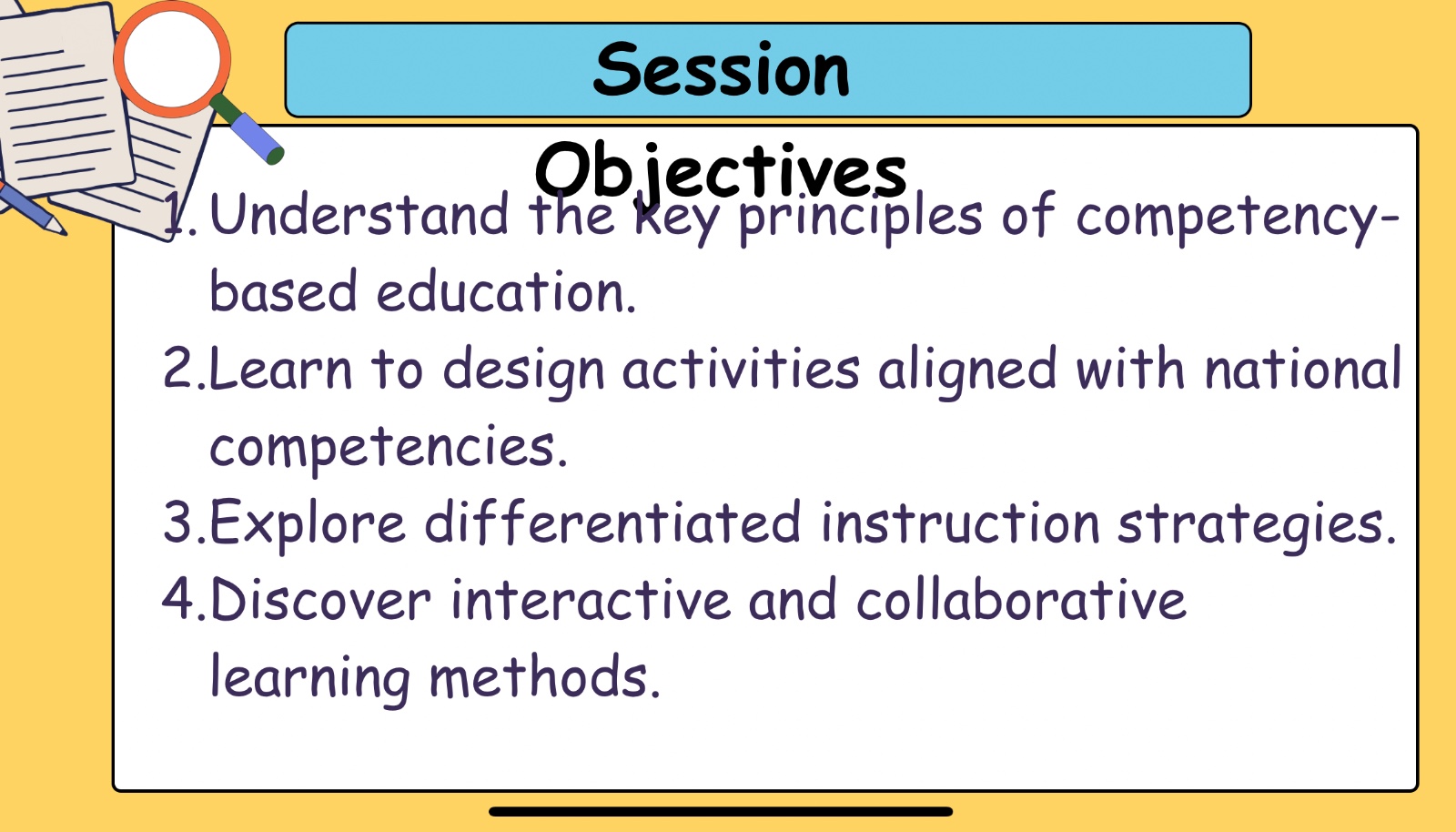 Session

Objectives

1. Understand the key principles of competency-based education.

2.Learn to design activities aligned with national competencies.

3.Explore differentiated instruction strategies.

4.Discover interactive and collaborative learning methods.